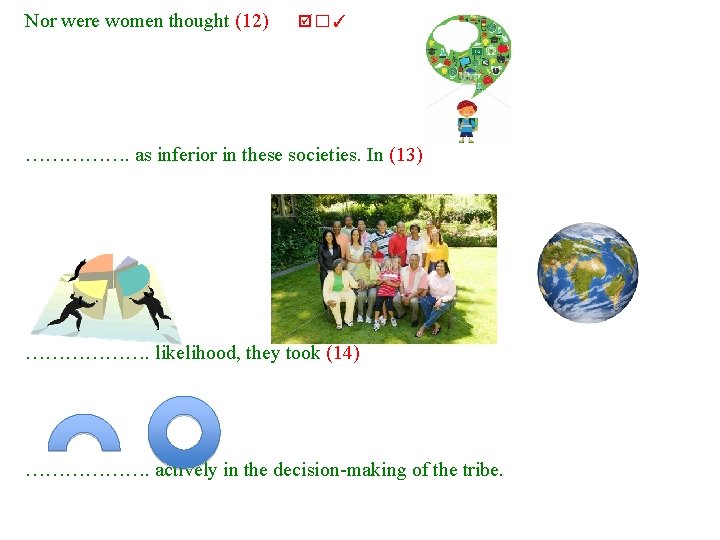 Nor were women thought (12) ☑☐✓

……………. as inferior in these societies. In (13)

………………. likelihood, they took (14)

………………. actively in the decision-making of the tribe.